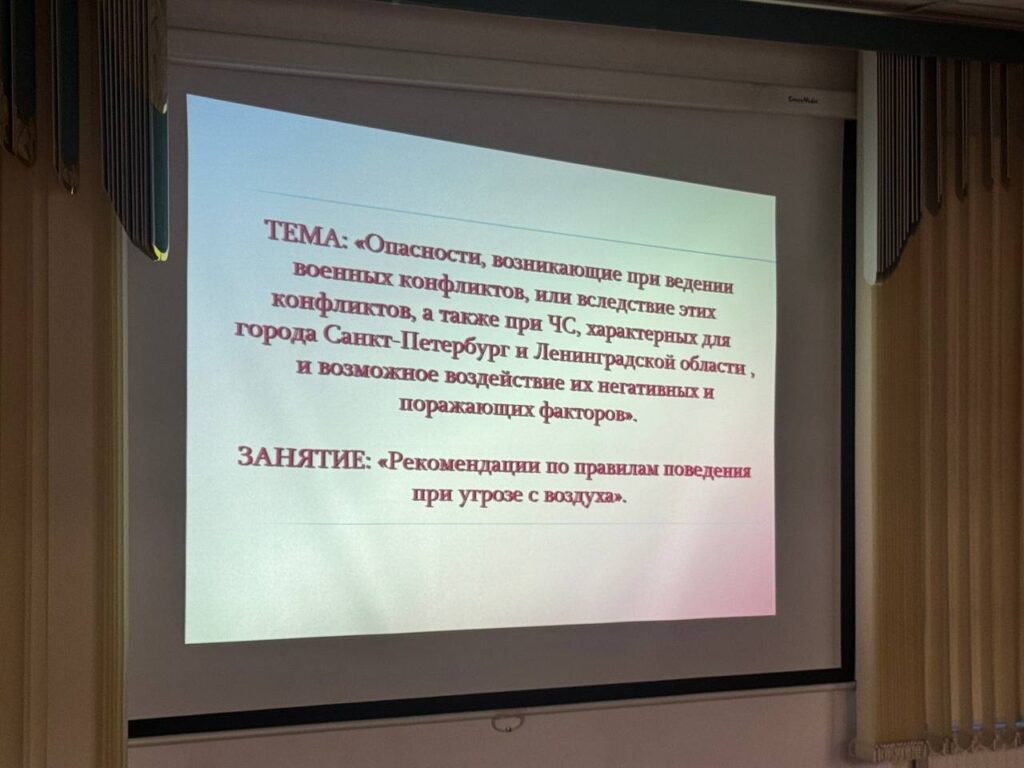 ТЕМА: «Опасности, возникающие при ведении военных конфликтов, или вследствие этих конфликтов, а также при ЧС, характерных для города Санкт-Петербург и Ленинградской области , и возможное воздействие их негативных и поражающих факторов».

ЗАНЯТИЕ: «Рекомендации по правилам поведения при угрозе с воздуха».